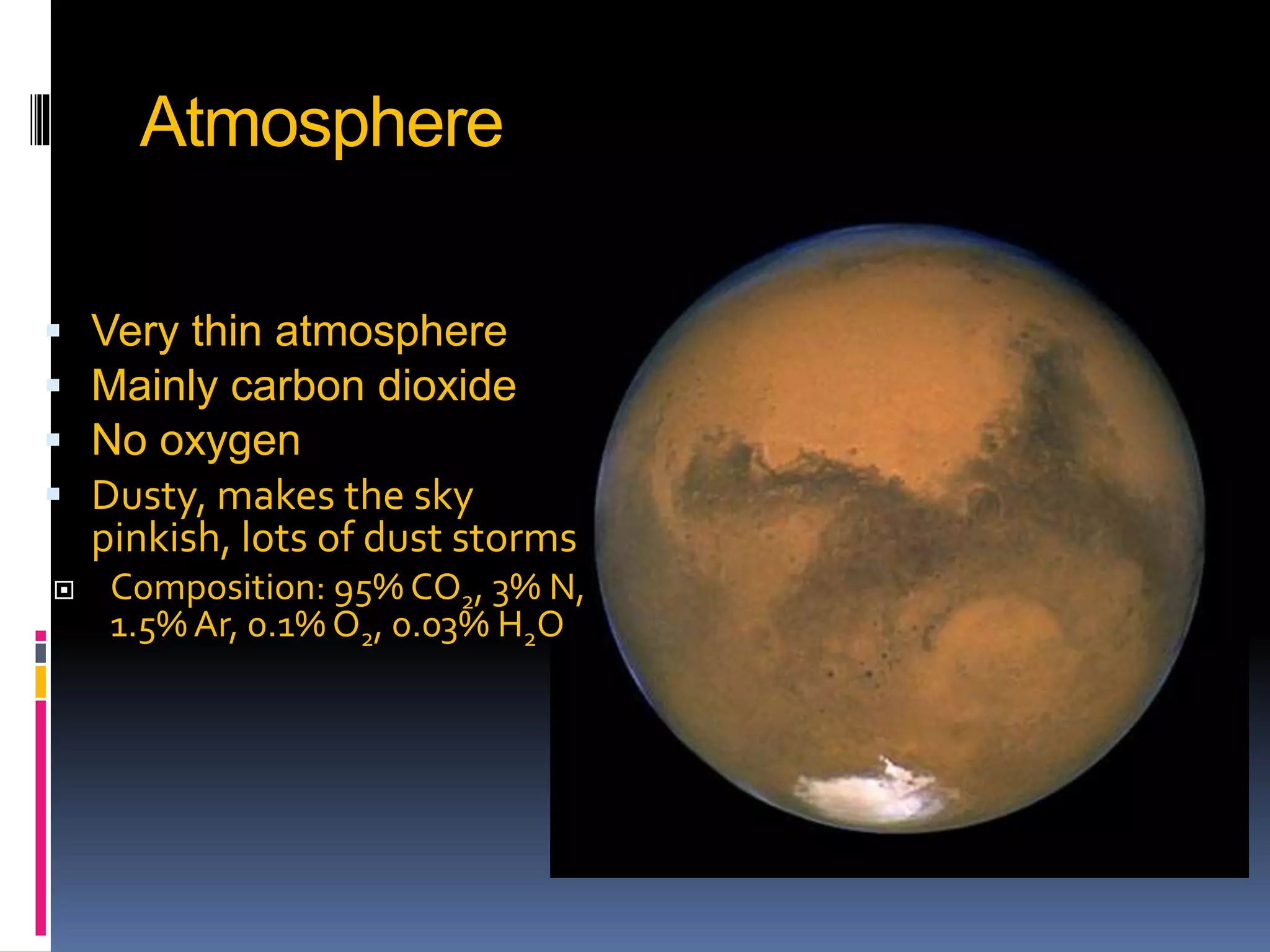 Atmosphere

Very thin atmosphere

Mainly carbon dioxide

No oxygen

Dusty, makes the sky pinkish, lots of dust storms

Composition: 95% $CO_2$, 3% N, 1.5% Ar, 0.1% $O_2$, 0.03% $H_2O$